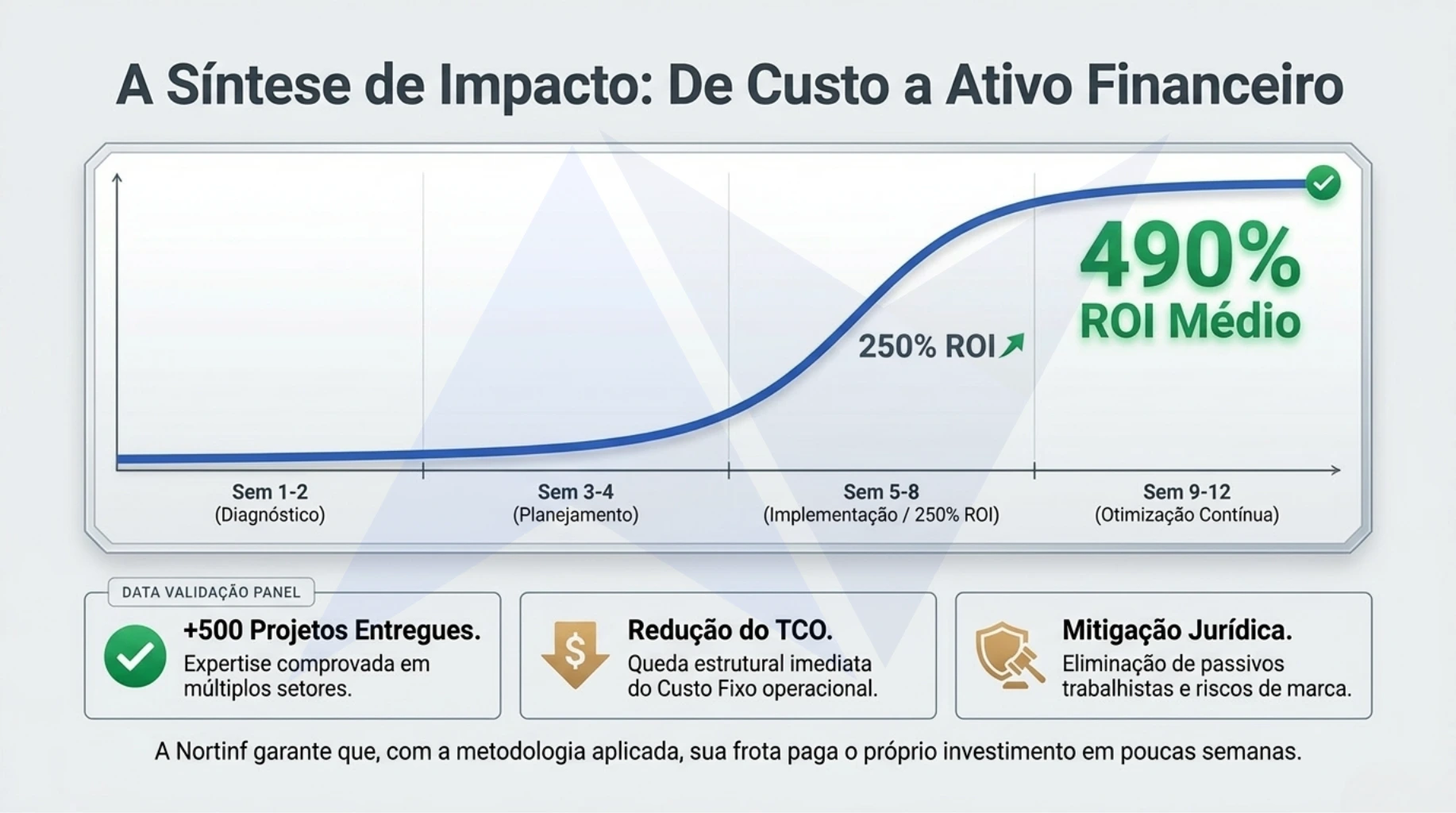 A Síntese de Impacto: De Custo a Ativo Financeiro

490%
ROI Médio

250% ROI

Sem 1-2
(Diagnóstico)

Sem 3-4
(Planejamento)

Sem 5-8
(Implementação / 250% ROI)

Sem 9-12
(Otimização Contínua)

DATA VALIDAÇÃO PANEL

+500 Projetos Entregues.
Expertise comprovada em múltiplos setores.

$
Redução do TCO.
Queda estrutural imediata do Custo Fixo operacional.

Mitigação Jurídica.
Eliminação de passivos trabalhistas e riscos de marca.

A Nortinf garante que, com a metodologia aplicada, sua frota paga o próprio investimento em poucas semanas.